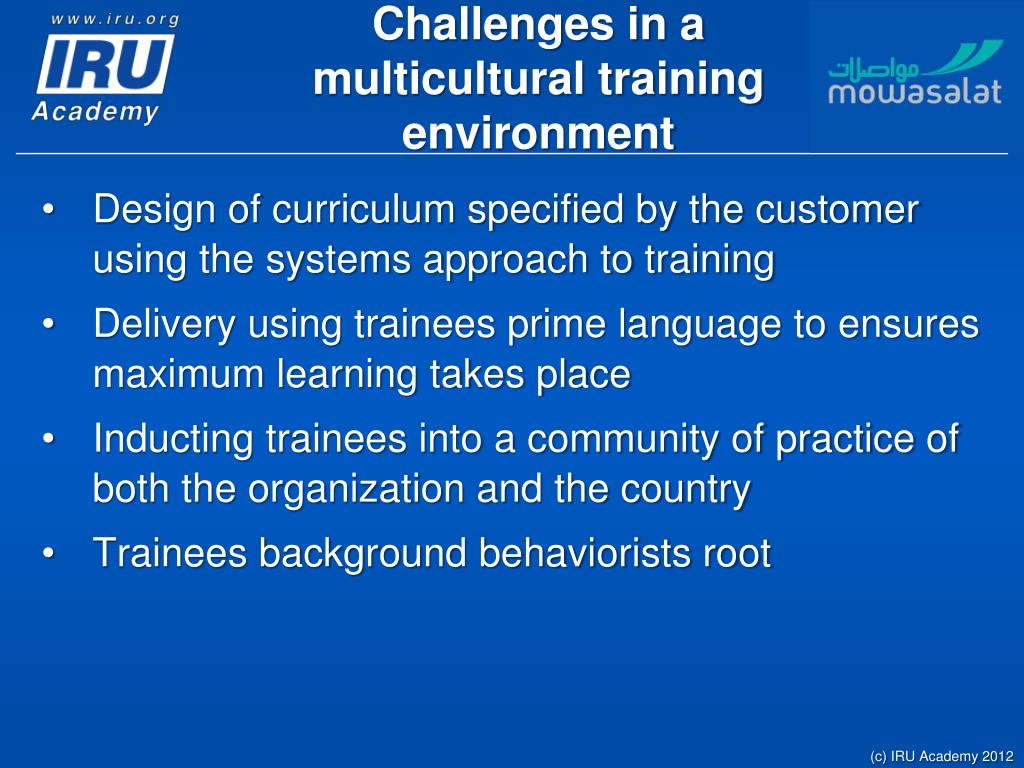 www.iru.org
IRU
Academy

Challenges in a multicultural training environment

مواصلات
mowasalat

• Design of curriculum specified by the customer using the systems approach to training
• Delivery using trainees prime language to ensures maximum learning takes place
• Inducting trainees into a community of practice of both the organization and the country
• Trainees background behaviorists root

(c) IRU Academy 2012